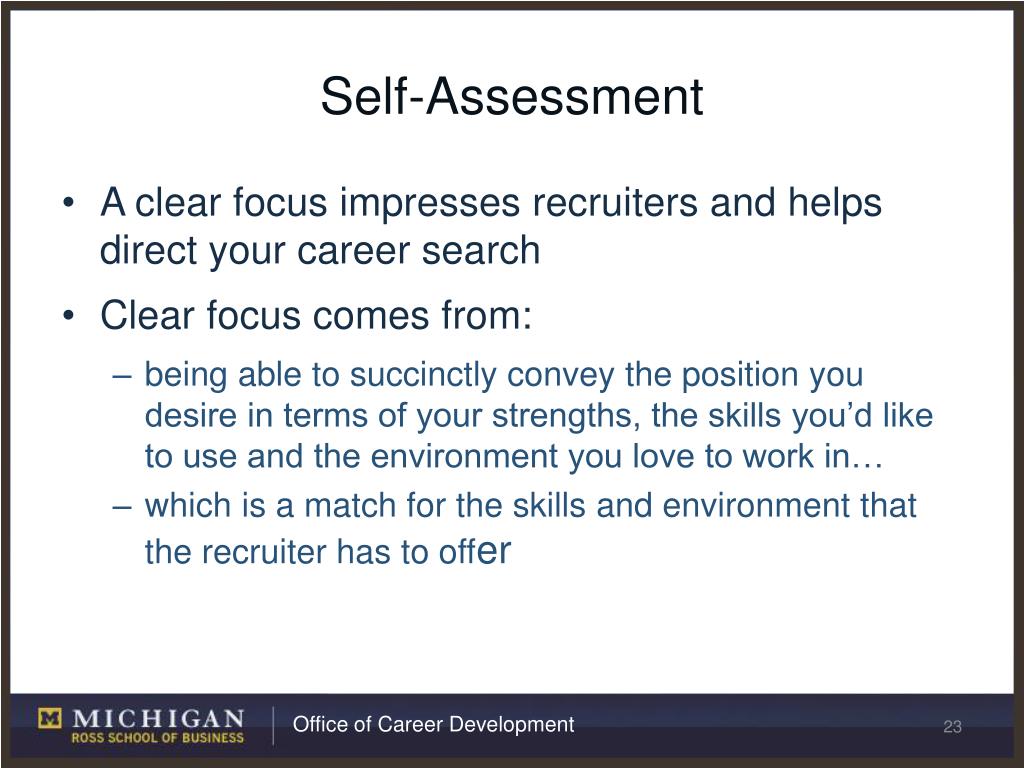 Self-Assessment

• A clear focus impresses recruiters and helps direct your career search

• Clear focus comes from:

– being able to succinctly convey the position you desire in terms of your strengths, the skills you'd like to use and the environment you love to work in…

– which is a match for the skills and environment that the recruiter has to offer

M MICHIGAN
ROSS SCHOOL OF BUSINESS

Office of Career Development

23